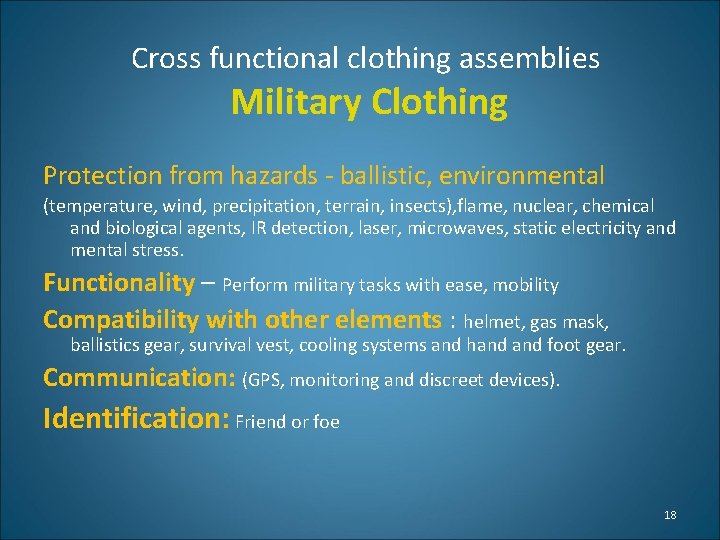 Cross functional clothing assemblies
Military Clothing

Protection from hazards - ballistic, environmental
(temperature, wind, precipitation, terrain, insects),flame, nuclear, chemical and biological agents, IR detection, laser, microwaves, static electricity and mental stress.

Functionality – Perform military tasks with ease, mobility

Compatibility with other elements : helmet, gas mask, ballistics gear, survival vest, cooling systems and hand and foot gear.

Communication: (GPS, monitoring and discreet devices).

Identification: Friend or foe

18